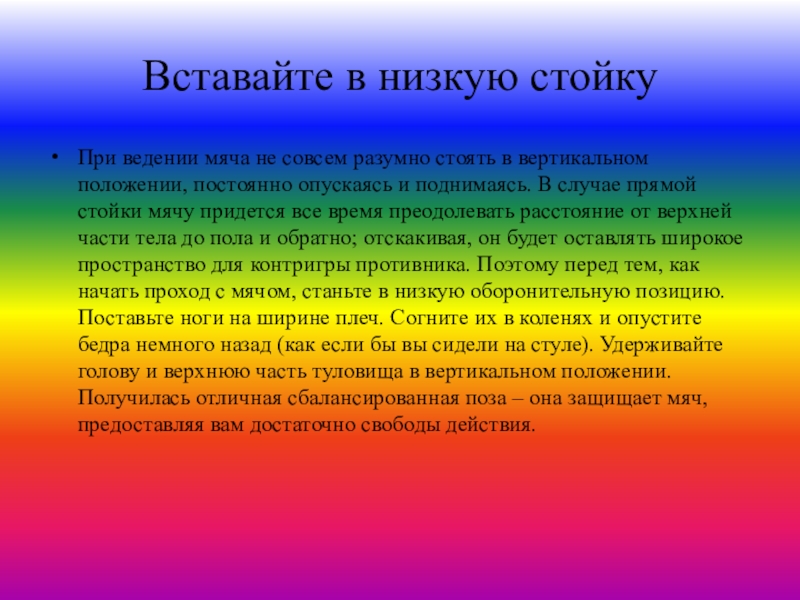 Вставайте в низкую стойку

• При ведении мяча не совсем разумно стоять в вертикальном положении, постоянно опускаясь и поднимаясь. В случае прямой стойки мячу придется все время преодолевать расстояние от верхней части тела до пола и обратно; отскакивая, он будет оставлять широкое пространство для контригры противника. Поэтому перед тем, как начать проход с мячом, станьте в низкую оборонительную позицию. Поставьте ноги на ширине плеч. Согните их в коленях и опустите бедра немного назад (как если бы вы сидели на стуле). Удерживайте голову и верхнюю часть туловища в вертикальном положении. Получилась отличная сбалансированная поза – она защищает мяч, предоставляя вам достаточно свободы действия.